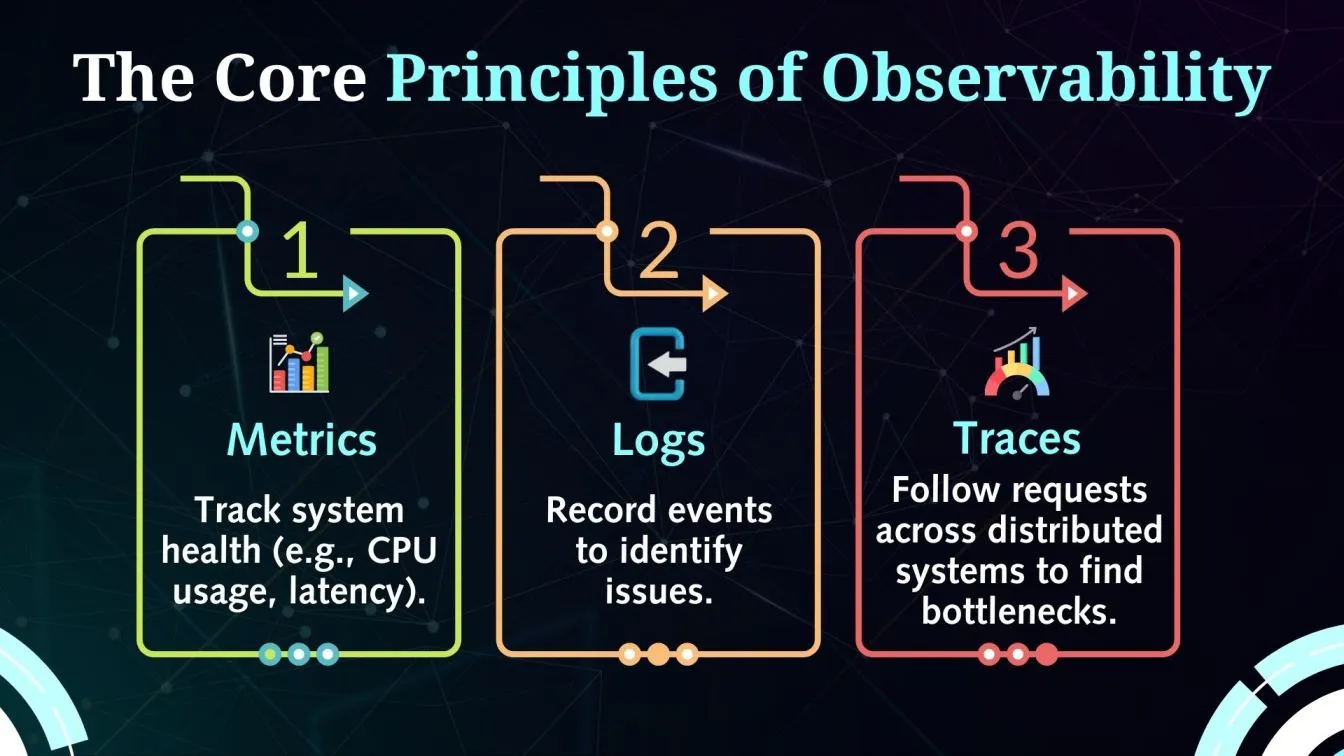 The Core Principles of Observability

1

Metrics

Track system health (e.g., CPU usage, latency).

2

Logs

Record events to identify issues.

3

Traces

Follow requests across distributed systems to find bottlenecks.